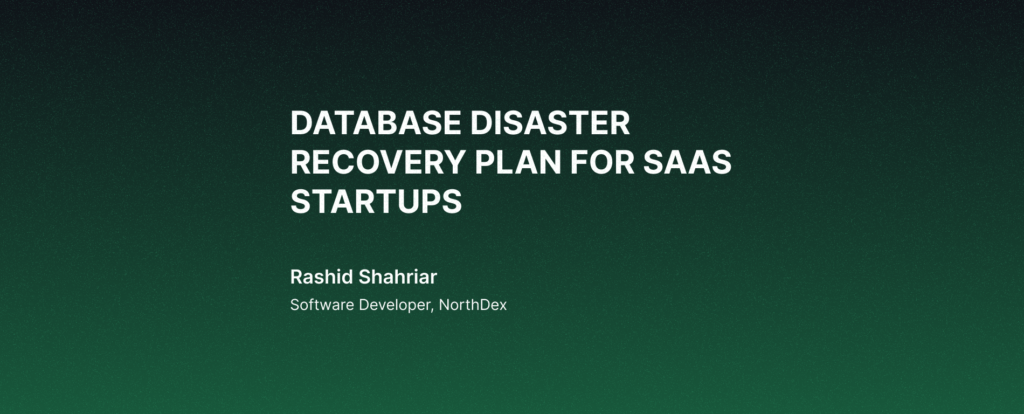 DATABASE DISASTER RECOVERY PLAN FOR SAAS STARTUPS

Rashid Shahriar
Software Developer, NorthDex